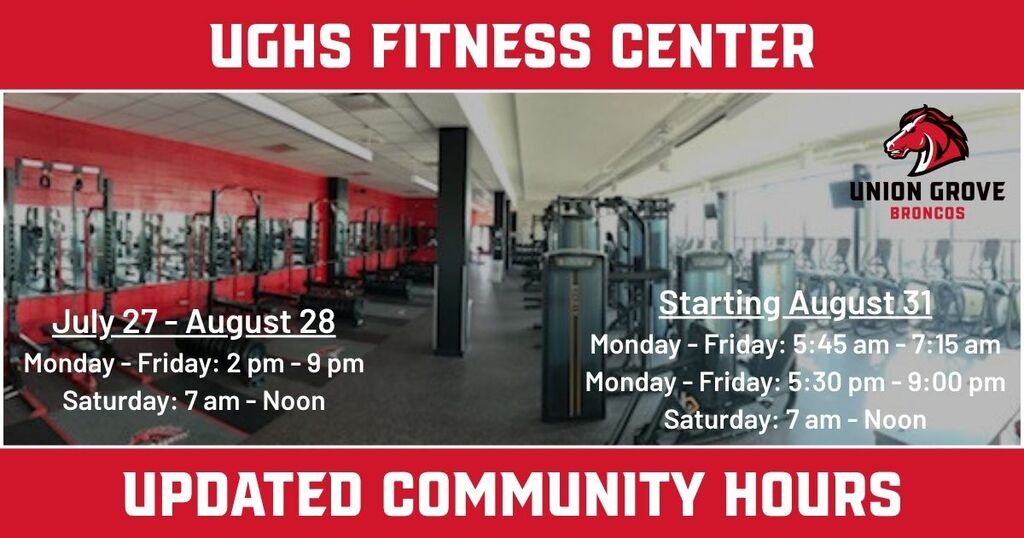 UGHS FITNESS CENTER

UNION GROVE
BRONCOS

July 27 - August 28
Monday - Friday: 2 pm - 9 pm
Saturday: 7 am - Noon

Starting August 31
Monday - Friday: 5:45 am - 7:15 am
Monday - Friday: 5:30 pm - 9:00 pm
Saturday: 7 am - Noon

UPDATED COMMUNITY HOURS